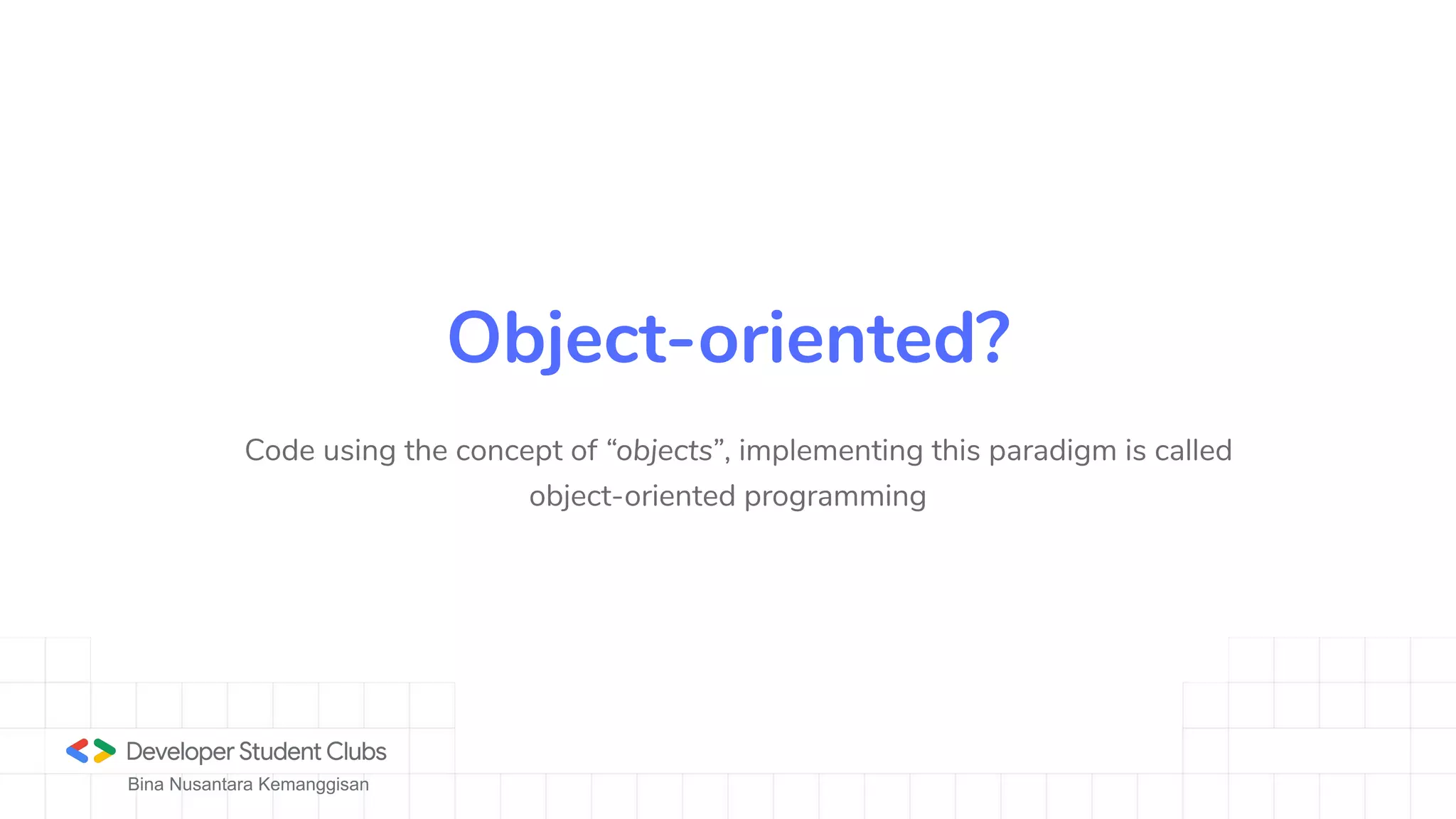 Object-oriented?

Code using the concept of “objects”, implementing this paradigm is called object-oriented programming

Developer Student Clubs
Bina Nusantara Kemanggisan